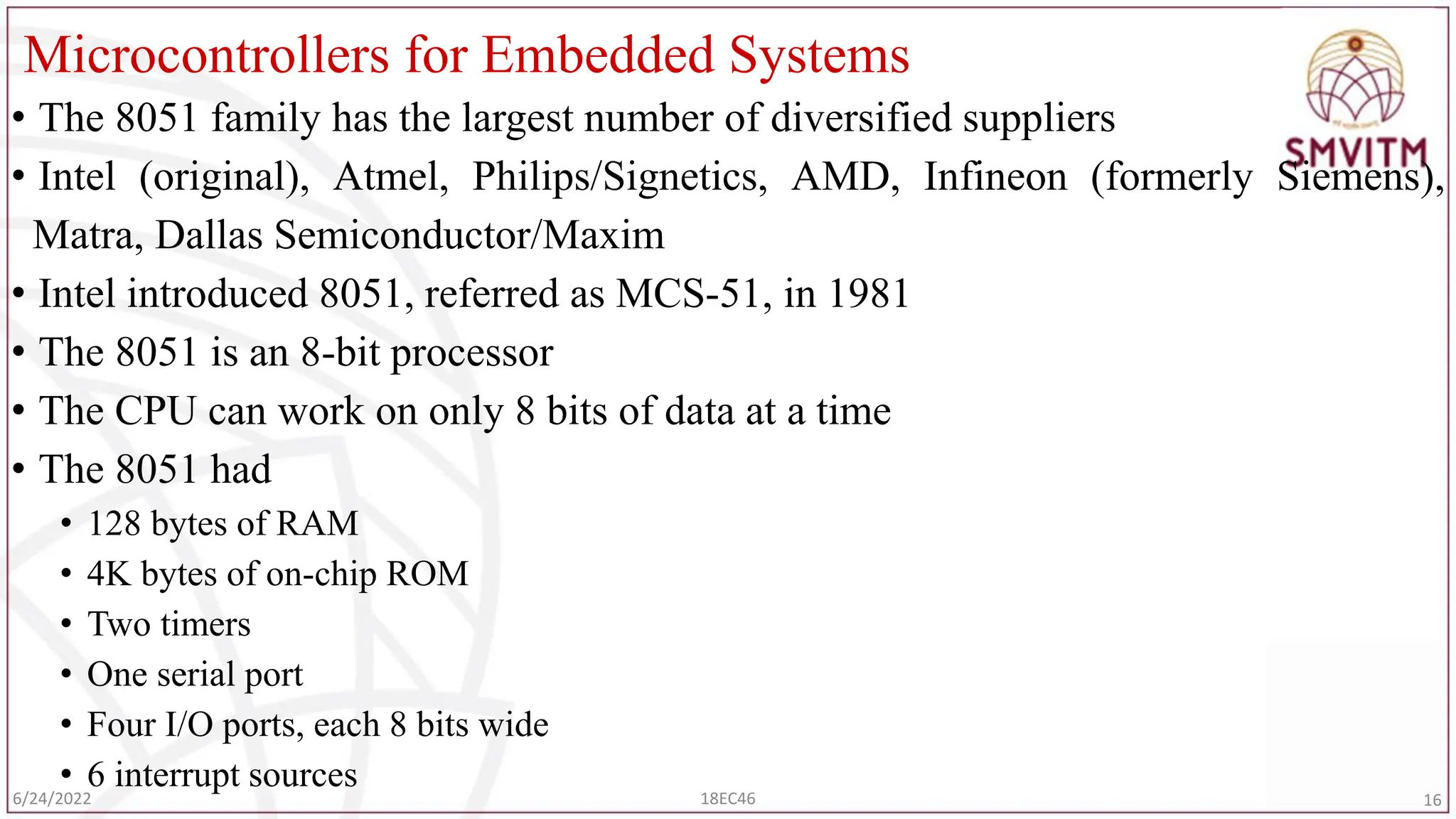 Microcontrollers for Embedded Systems

SMVITM

• The 8051 family has the largest number of diversified suppliers

• Intel (original), Atmel, Philips/Signetics, AMD, Infineon (formerly Siemens), Matra, Dallas Semiconductor/Maxim

• Intel introduced 8051, referred as MCS-51, in 1981

• The 8051 is an 8-bit processor

• The CPU can work on only 8 bits of data at a time

• The 8051 had

• 128 bytes of RAM

• 4K bytes of on-chip ROM

• Two timers

• One serial port

• Four I/O ports, each 8 bits wide

• 6 interrupt sources

6/24/2022

18EC46

16